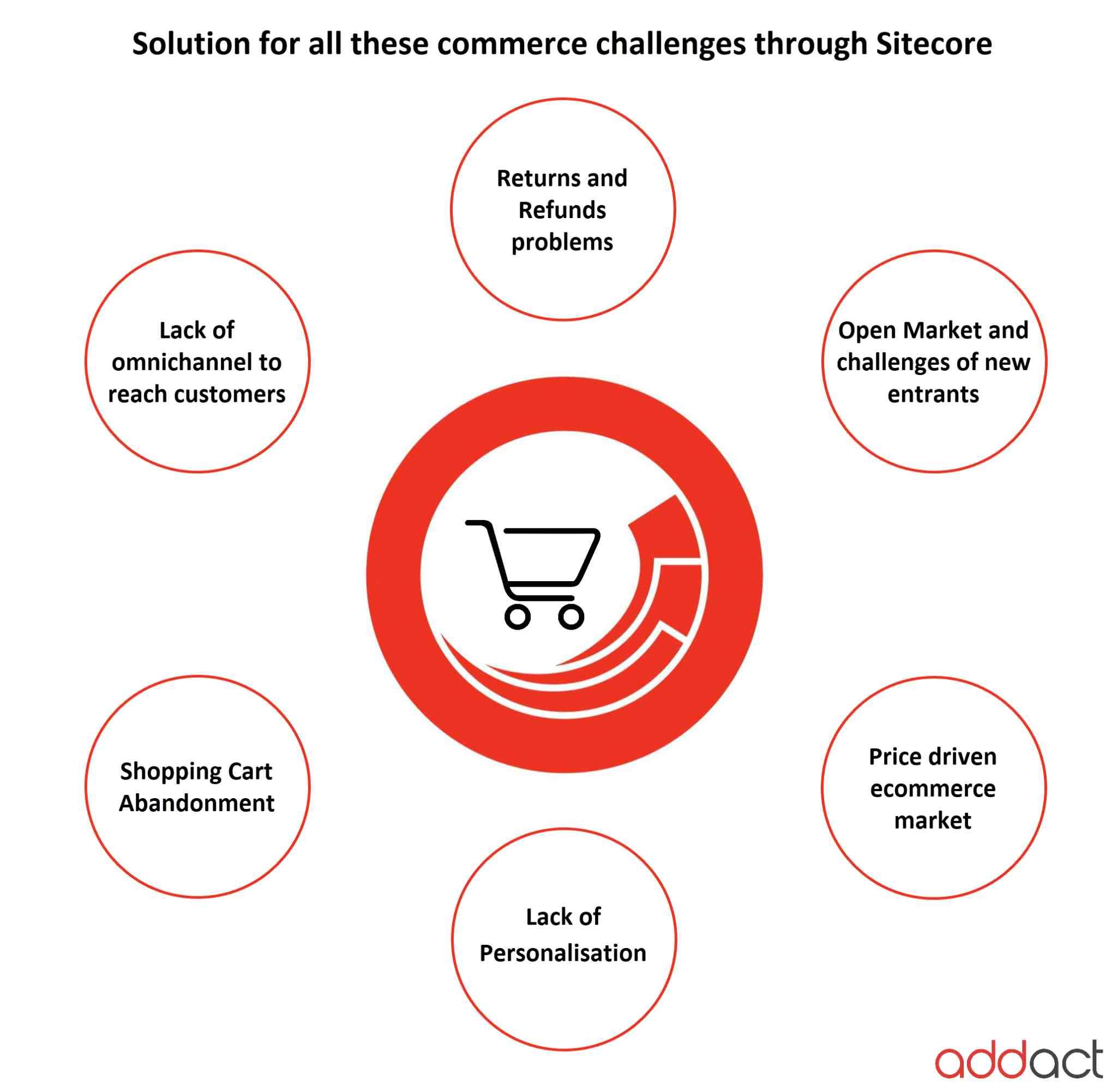 Solution for all these commerce challenges through Sitecore

Returns and Refunds problems

Lack of omnichannel to reach customers

Open Market and challenges of new entrants

Shopping Cart Abandonment

Price driven ecommerce market

Lack of Personalisation

addact